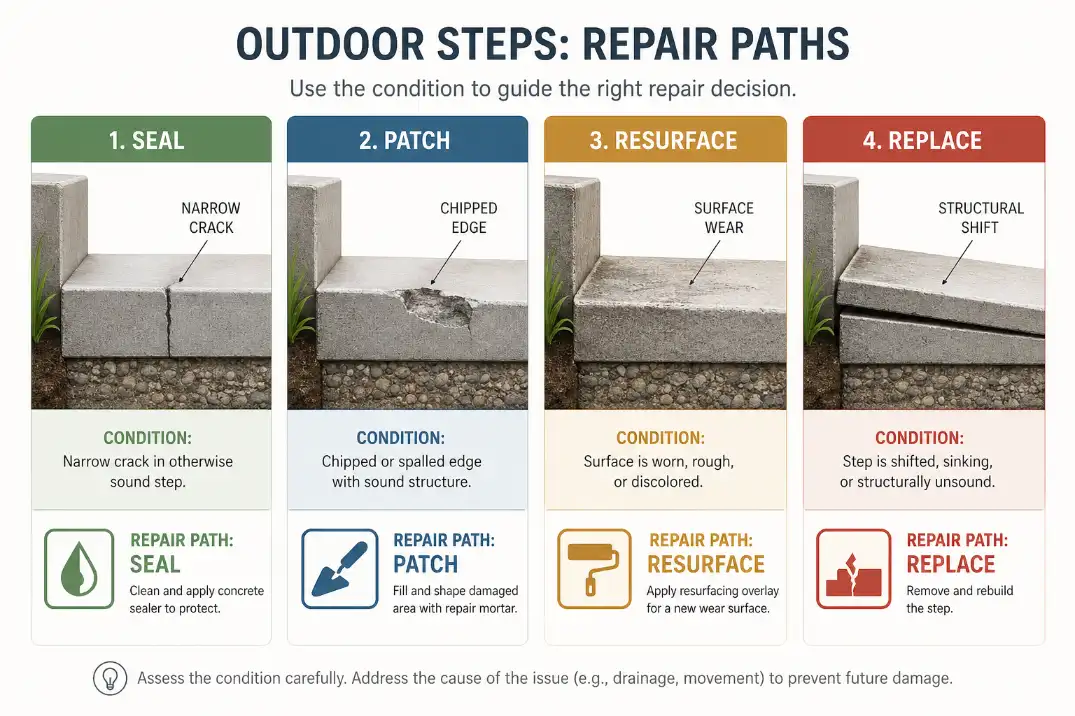 OUTDOOR STEPS: REPAIR PATHS

Use the condition to guide the right repair decision.

1. SEAL

NARROW CRACK

CONDITION:
Narrow crack in otherwise sound step.

REPAIR PATH:
SEAL
Clean and apply concrete sealer to protect.

2. PATCH

CHIPPED EDGE

CONDITION:
Chipped or spalled edge with sound structure.

REPAIR PATH:
PATCH
Fill and shape damaged area with repair mortar.

3. RESURFACE

SURFACE WEAR

CONDITION:
Surface is worn, rough, or discolored.

REPAIR PATH:
RESURFACE
Apply resurfacing overlay for a new wear surface.

4. REPLACE

STRUCTURAL SHIFT

CONDITION:
Step is shifted, sinking, or structurally unsound.

REPAIR PATH:
REPLACE
Remove and rebuild the step.

Assess the condition carefully. Address the cause of the issue (e.g., drainage, movement) to prevent future damage.